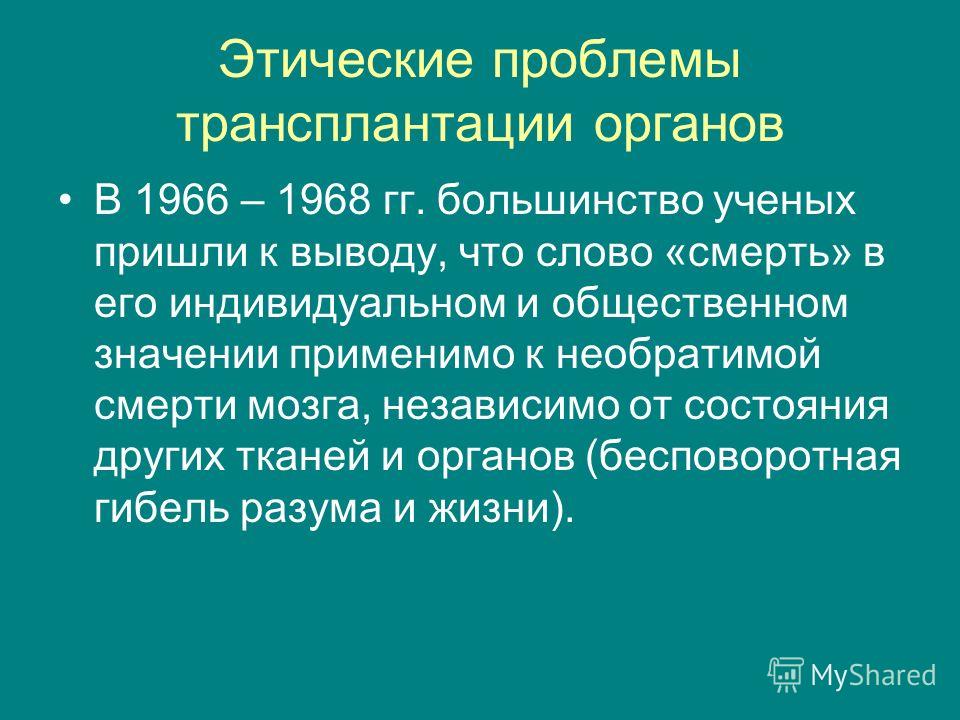 Этические проблемы трансплантации органов

• В 1966 – 1968 гг. большинство ученых пришли к выводу, что слово «смерть» в его индивидуальном и общественном значении применимо к необратимой смерти мозга, независимо от состояния других тканей и органов (бесповоротная гибель разума и жизни).

MyShared